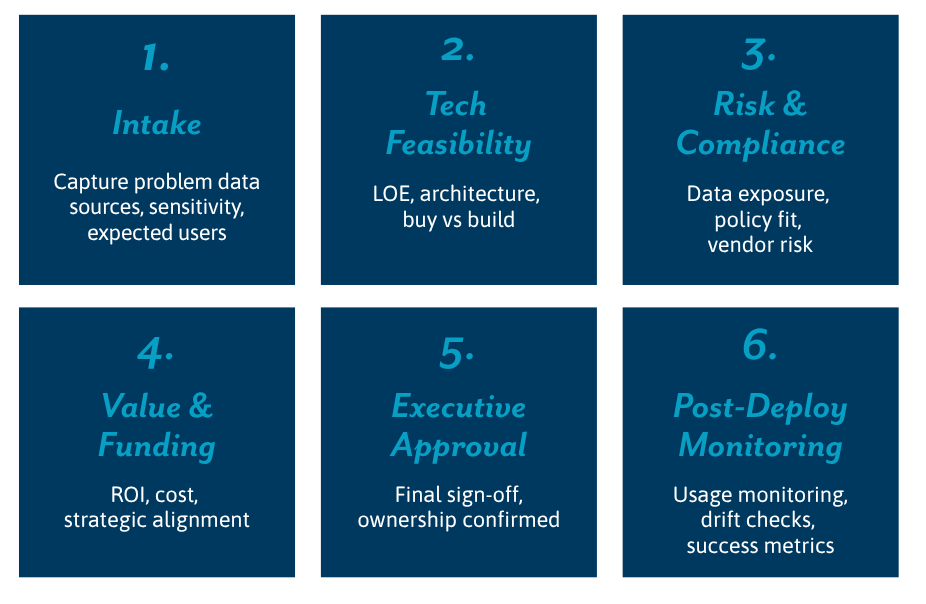 1.
Intake
Capture problem data sources, sensitivity, expected users

2.
Tech Feasibility
LOE, architecture, buy vs build

3.
Risk & Compliance
Data exposure, policy fit, vendor risk

4.
Value & Funding
ROI, cost, strategic alignment

5.
Executive Approval
Final sign-off, ownership confirmed

6.
Post-Deploy Monitoring
Usage monitoring, drift checks, success metrics